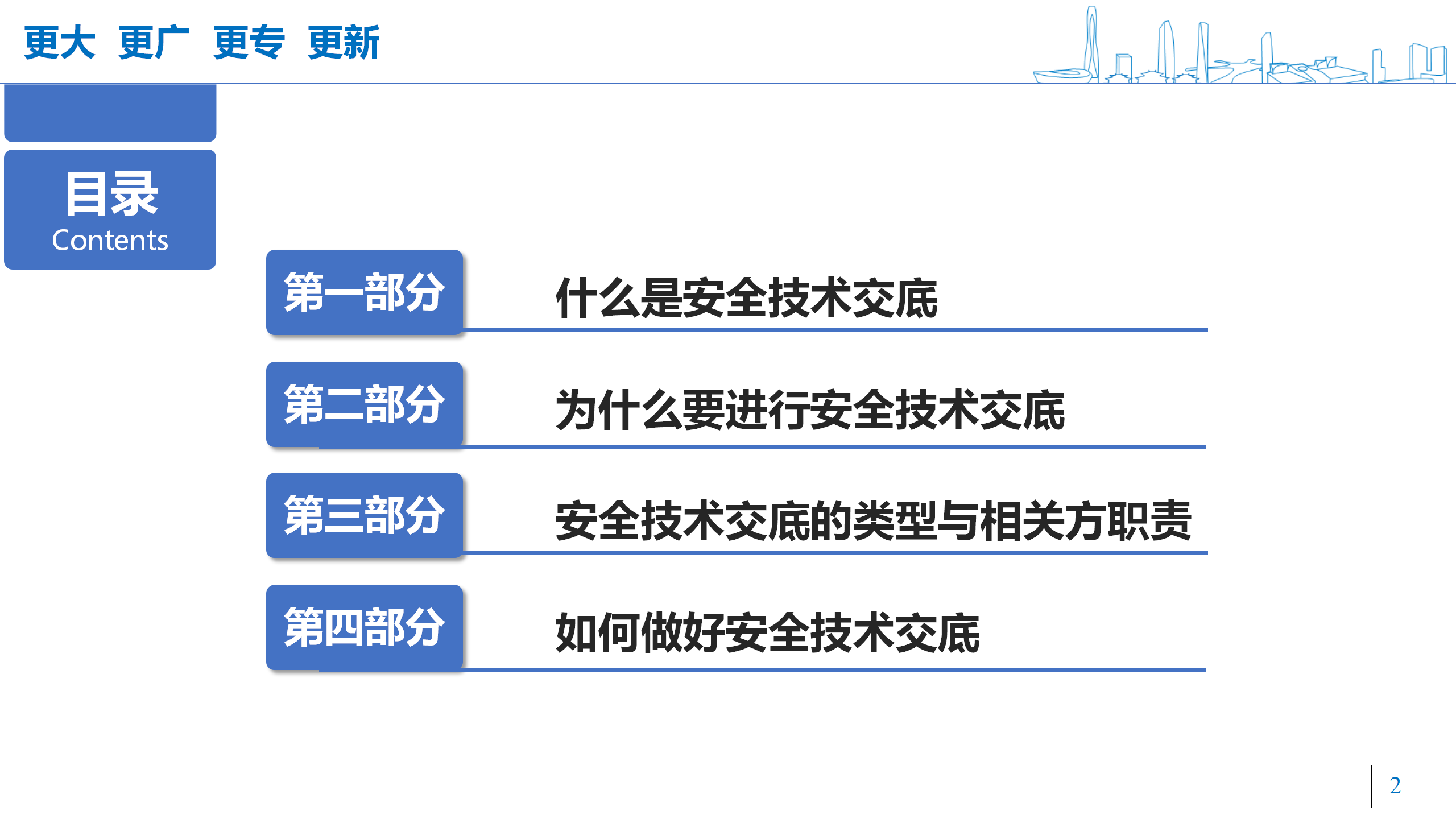 更大 更广 更专 更新

目录
Contents

第一部分 什么是安全技术交底

第二部分 为什么要进行安全技术交底

第三部分 安全技术交底的类型与相关方职责

第四部分 如何做好安全技术交底

2